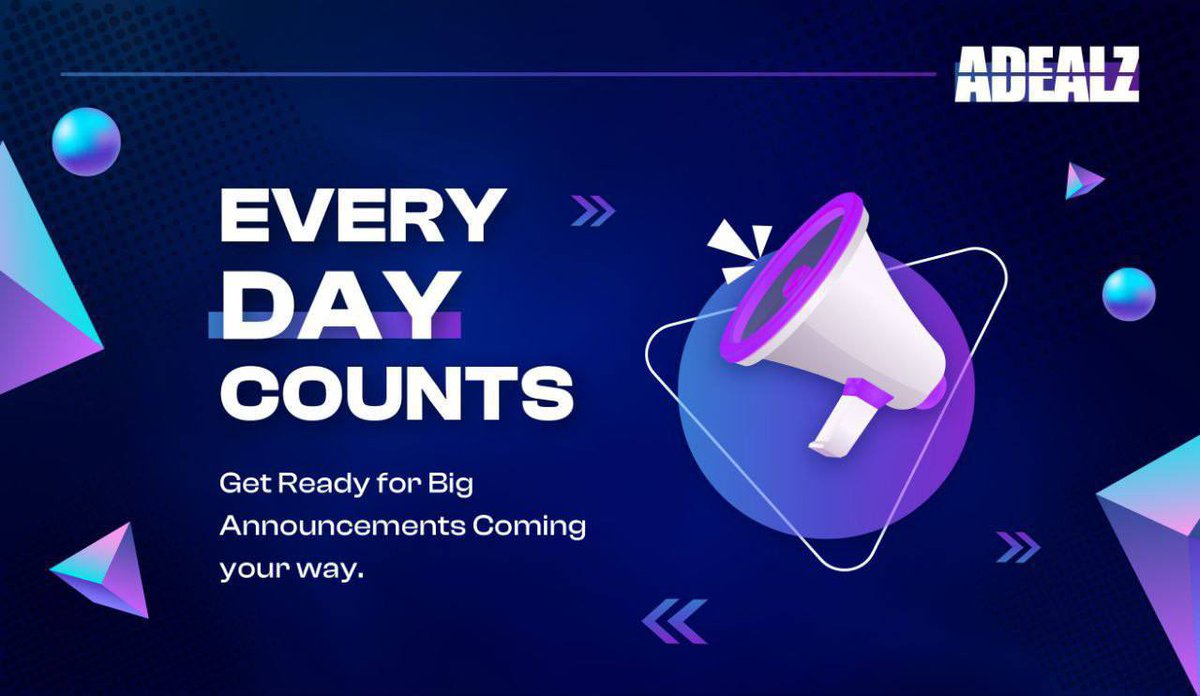 ADEALZ

EVERY DAY COUNTS

Get Ready for Big Announcements Coming your way.